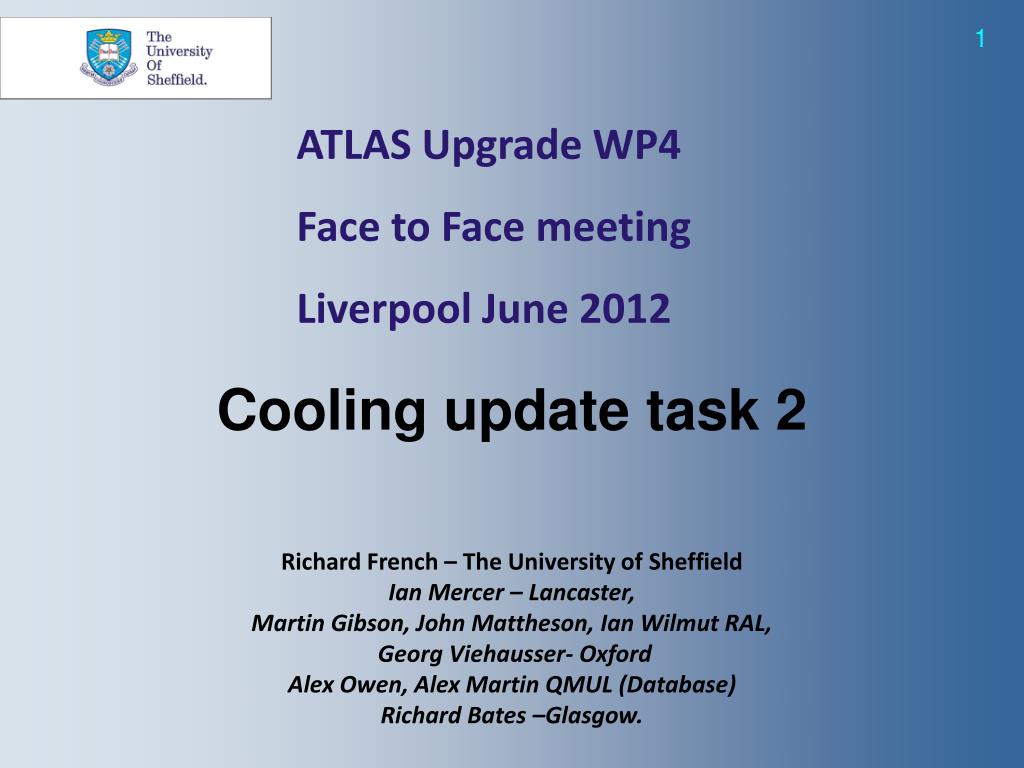 The University Of Sheffield.

1

ATLAS Upgrade WP4

Face to Face meeting

Liverpool June 2012

Cooling update task 2

Richard French – The University of Sheffield
Ian Mercer – Lancaster,
Martin Gibson, John Mattheson, Ian Wilmut RAL,
Georg Viehausser- Oxford
Alex Owen, Alex Martin QMUL (Database)
Richard Bates –Glasgow.